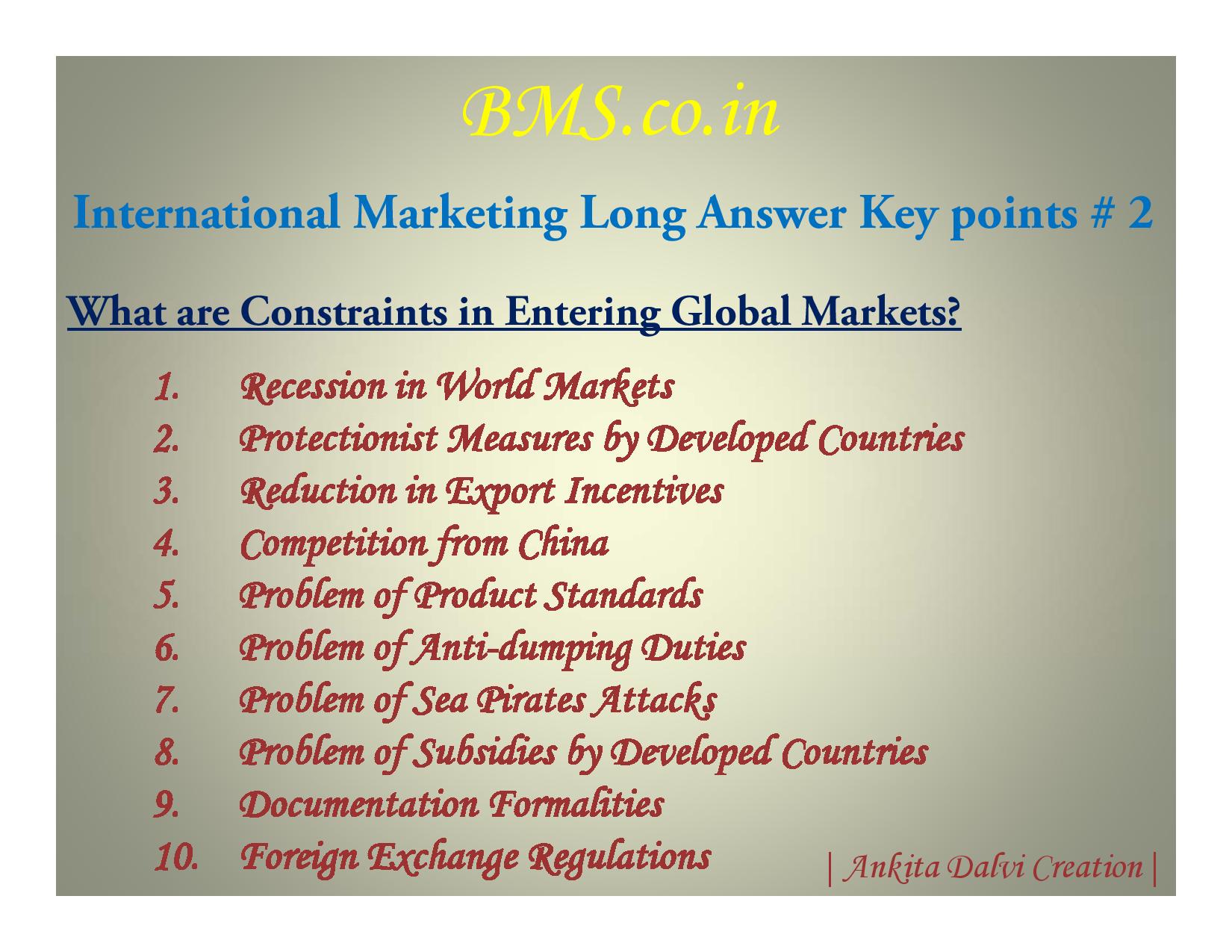 BMS.co.in

International Marketing Long Answer Key points # 2

What are Constraints in Entering Global Markets?

1. Recession in World Markets
2. Protectionist Measures by Developed Countries
3. Reduction in Export Incentives
4. Competition from China
5. Problem of Product Standards
6. Problem of Anti-dumping Duties
7. Problem of Sea Pirates Attacks
8. Problem of Subsidies by Developed Countries
9. Documentation Formalities
10. Foreign Exchange Regulations

| Ankita Dalvi Creation |